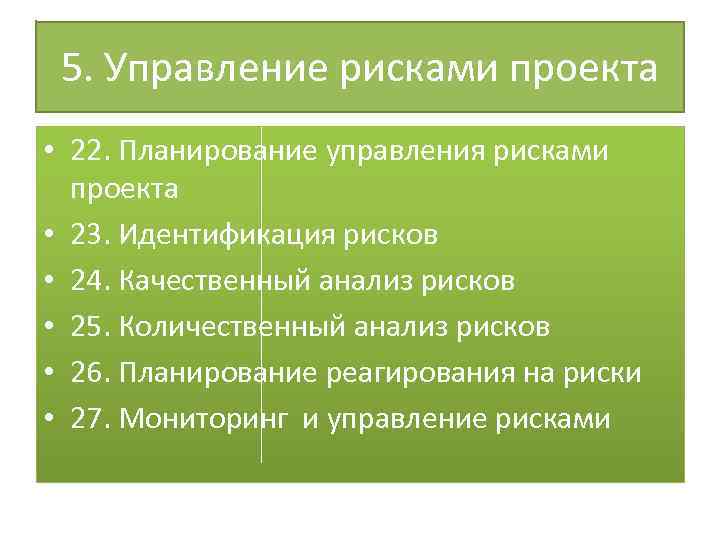 5. Управление рисками проекта

• 22. Планирование управления рисками проекта
• 23. Идентификация рисков
• 24. Качественный анализ рисков
• 25. Количественный анализ рисков
• 26. Планирование реагирования на риски
• 27. Мониторинг  и управление рисками